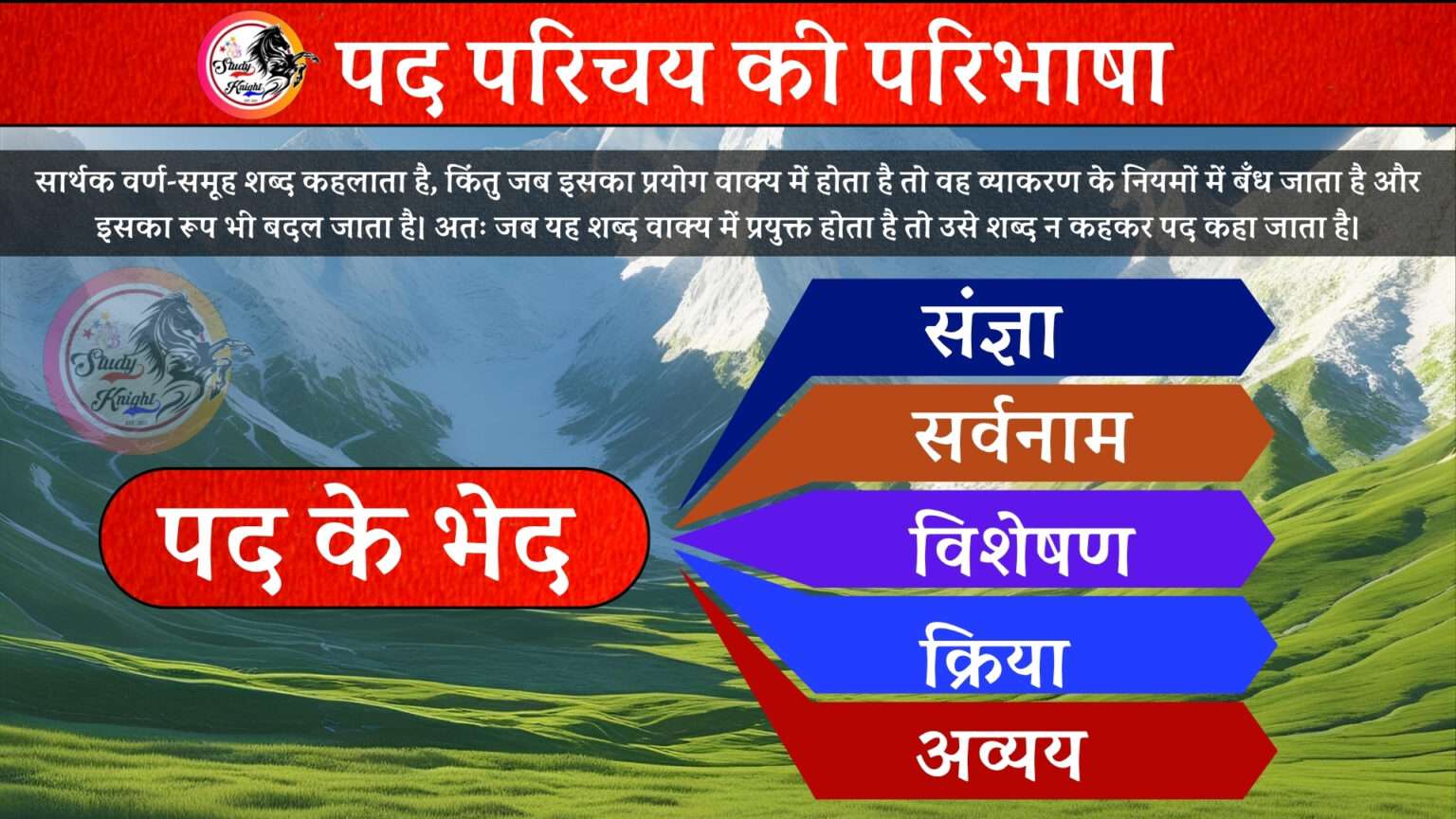 Study Knight

पद परिचय की परिभाषा

सार्थक वर्ण-समूह शब्द कहलाता है, किंतु जब इसका प्रयोग वाक्य में होता है तो वह व्याकरण के नियमों में बँध जाता है और इसका रूप भी बदल जाता है। अतः जब यह शब्द वाक्य में प्रयुक्त होता है तो उसे शब्द न कहकर पद कहा जाता है।

Study Knight

पद के भेद

संज्ञा

सर्वनाम

विशेषण

क्रिया

अव्यय